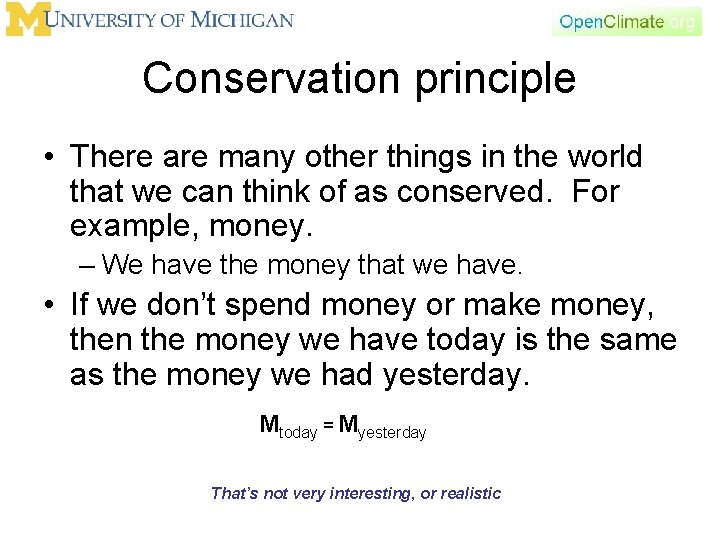 M UNIVERSITY OF MICHIGAN

OpenClimate.org

Conservation principle

• There are many other things in the world that we can think of as conserved. For example, money.

– We have the money that we have.

• If we don't spend money or make money, then the money we have today is the same as the money we had yesterday.

$M_{today} = M_{yesterday}$

That's not very interesting, or realistic